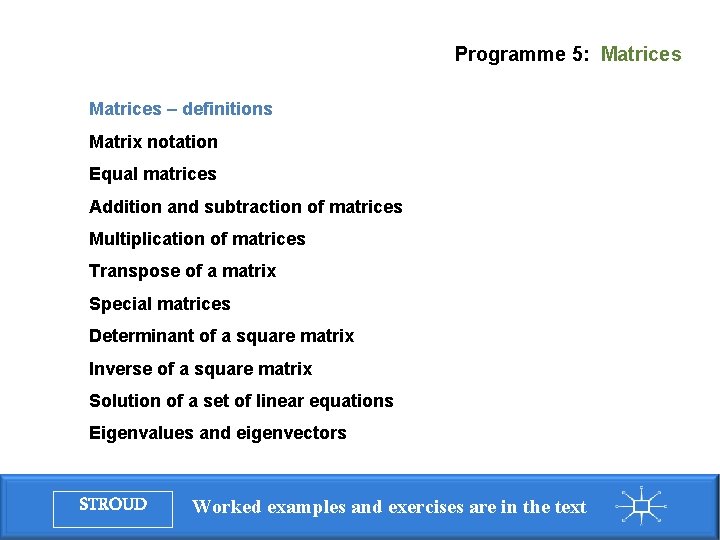 Programme 5: Matrices

Matrices – definitions

Matrix notation

Equal matrices

Addition and subtraction of matrices

Multiplication of matrices

Transpose of a matrix

Special matrices

Determinant of a square matrix

Inverse of a square matrix

Solution of a set of linear equations

Eigenvalues and eigenvectors

STROUD

Worked examples and exercises are in the text